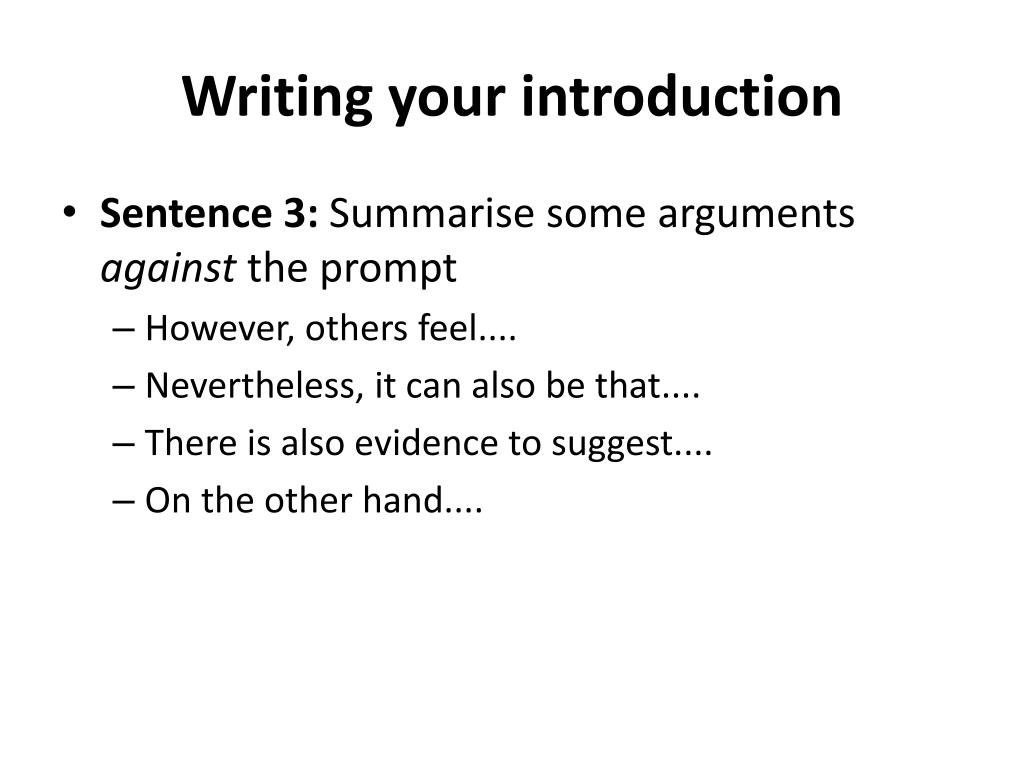 Writing your introduction

• Sentence 3: Summarise some arguments against the prompt
– However, others feel....
– Nevertheless, it can also be that....
– There is also evidence to suggest....
– On the other hand....